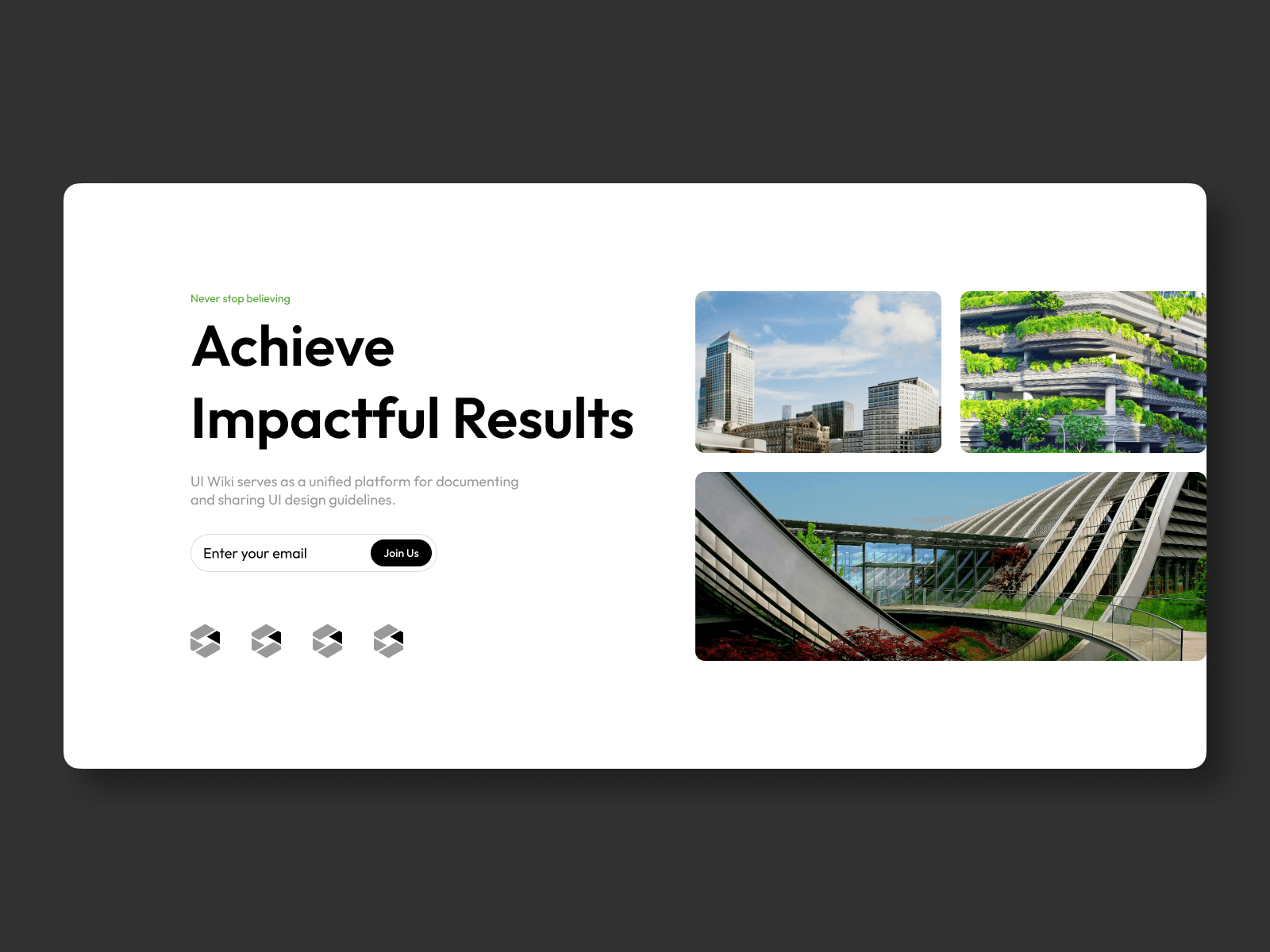 Never stop believing

Achieve Impactful Results

UI Wiki serves as a unified platform for documenting and sharing UI design guidelines.

Enter your email

Join Us